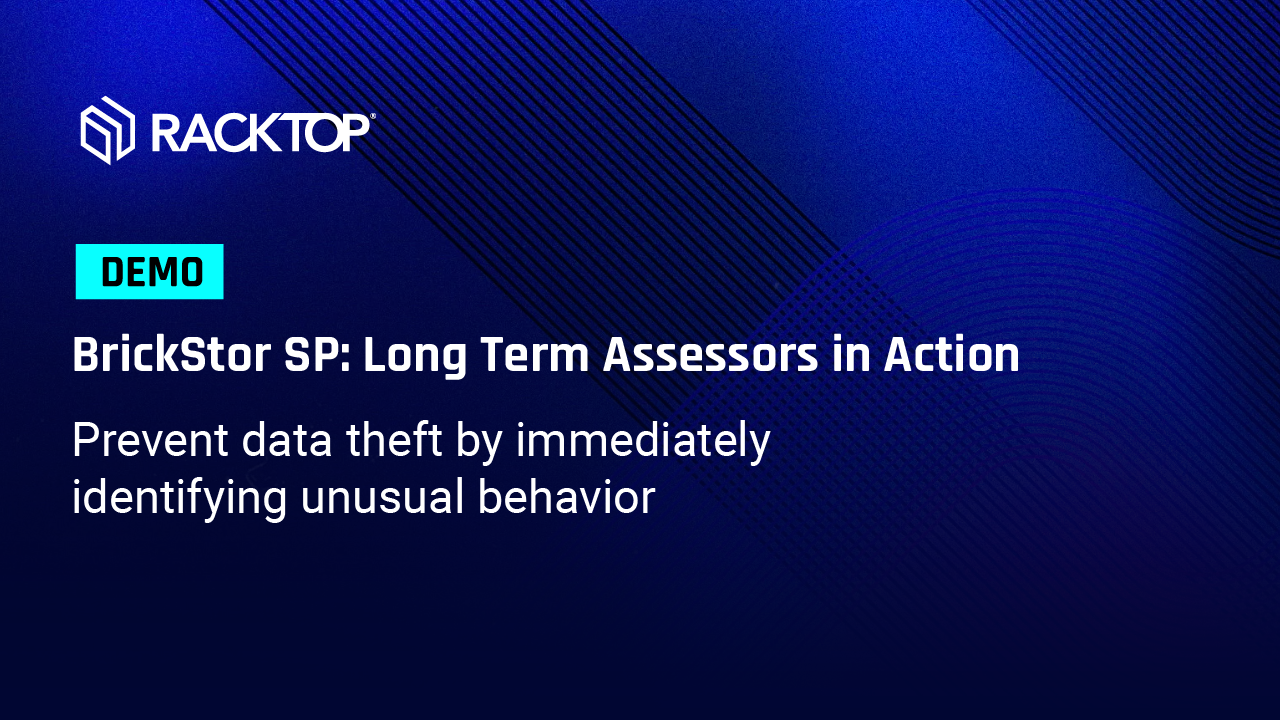 RACKTOP®

DEMO

BrickStor SP: Long Term Assessors in Action

Prevent data theft by immediately identifying unusual behavior